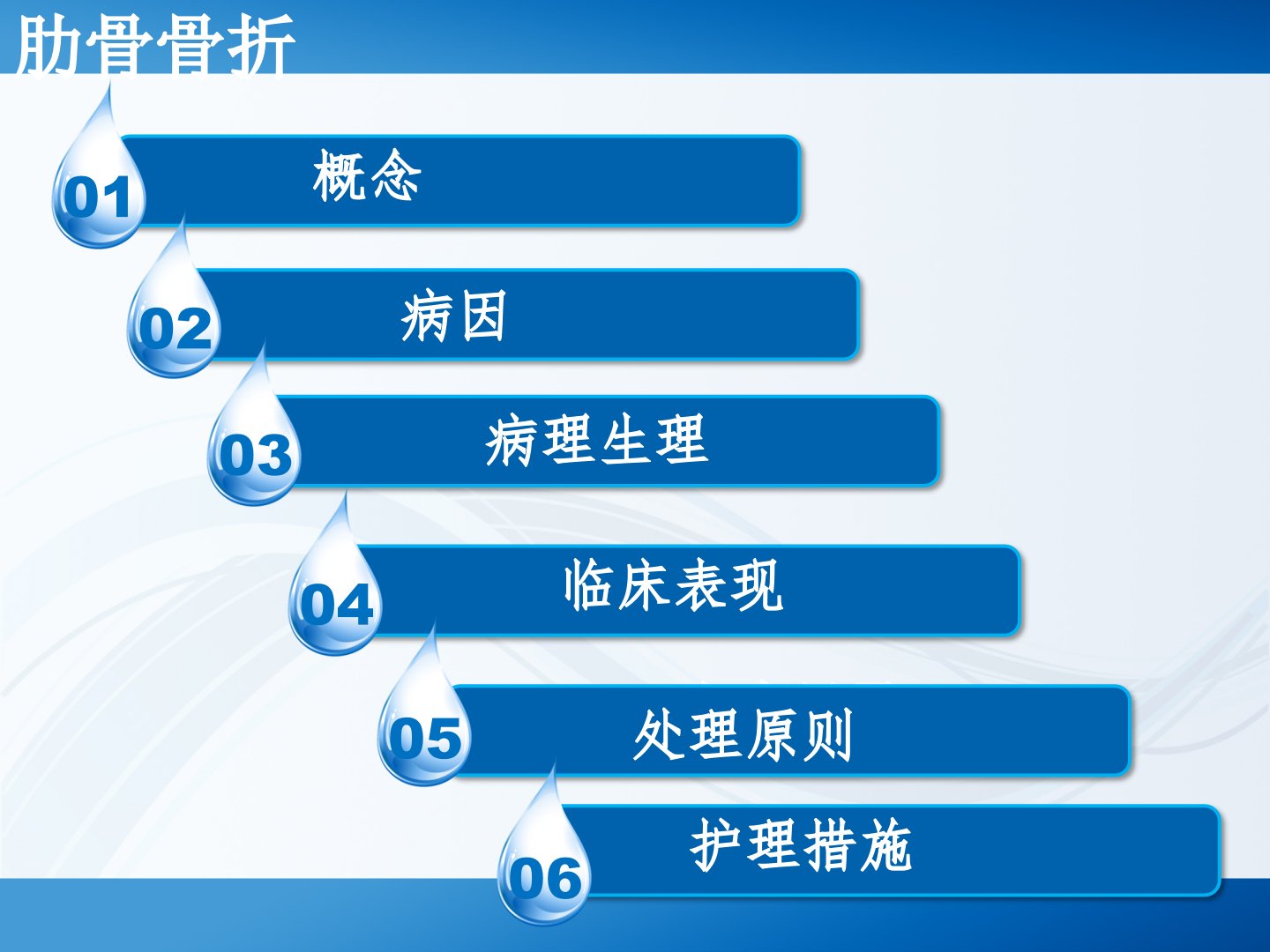 肋骨骨折

01 概念

02 病因

03 病理生理

04 临床表现

05 处理原则

06 护理措施